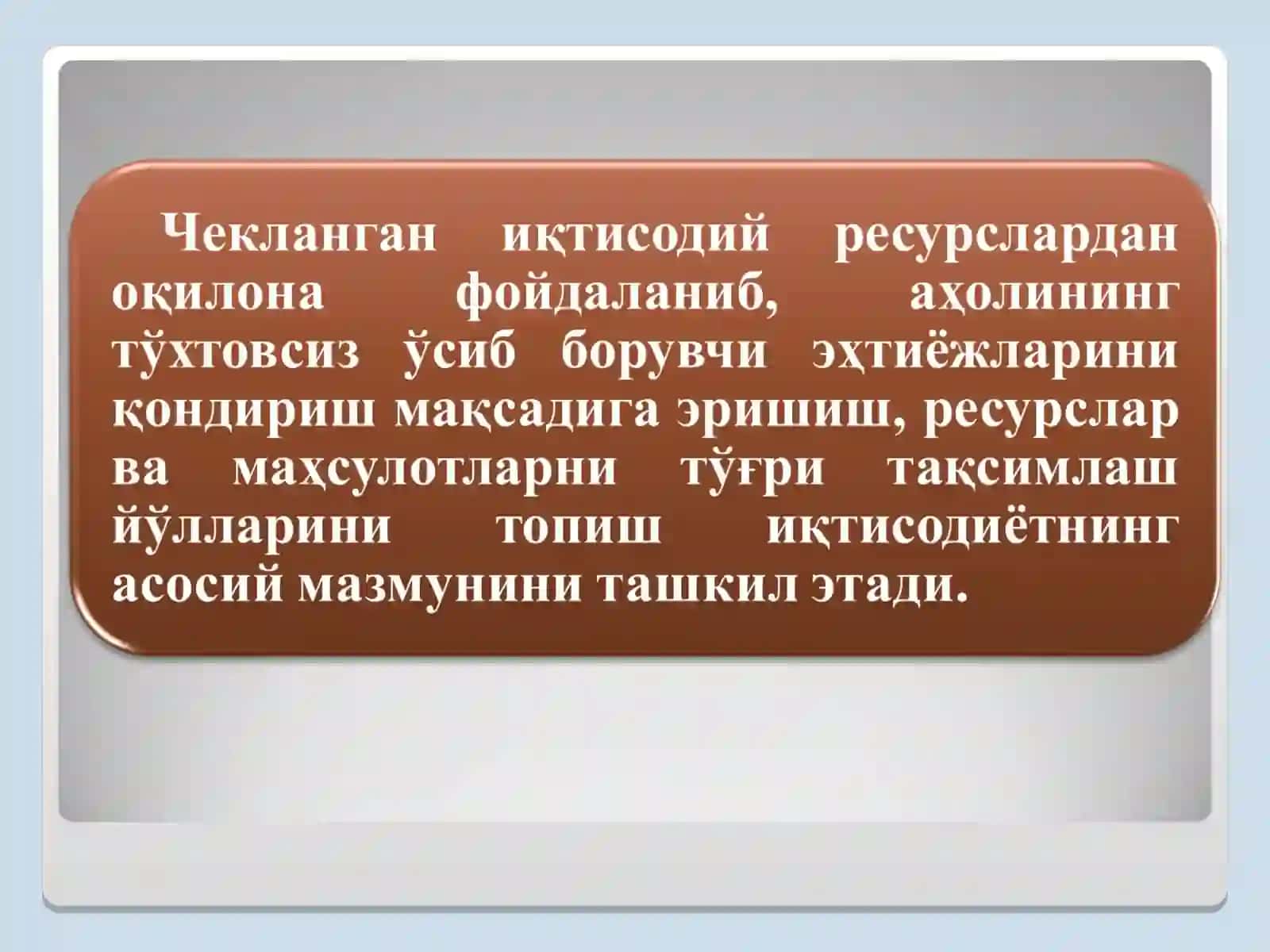 Чекланган иқтисодий ресурслардан оқилона фойдаланиб, аҳолининг тўхтовсиз ўсиб борувчи эҳтиёжларини қондириш мақсадига эришиш, ресурслар ва маҳсулотларни тўғри тақсимлаш йўлларини топиш иқтисодиётнинг асосий мазмунини ташкил этади.